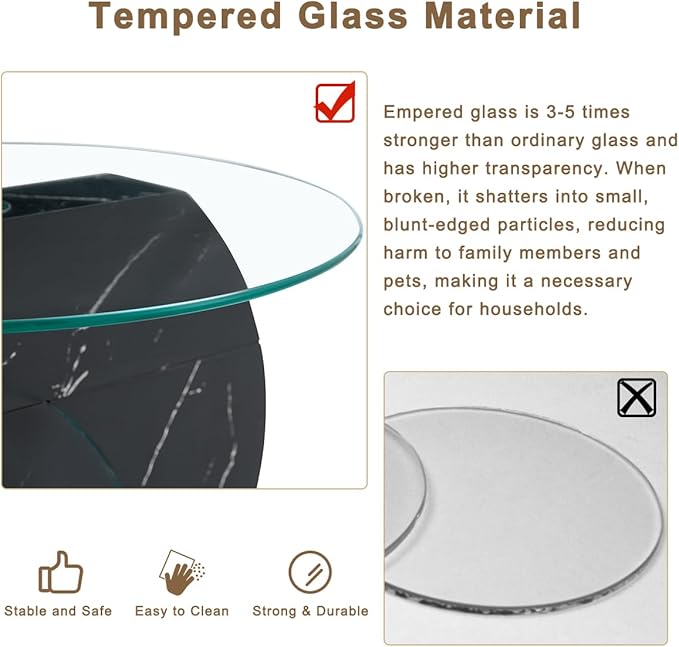 Tempered Glass Material

Empered glass is 3-5 times stronger than ordinary glass and has higher transparency. When broken, it shatters into small, blunt-edged particles, reducing harm to family members and pets, making it a necessary choice for households.

Stable and Safe

Easy to Clean

Strong & Durable